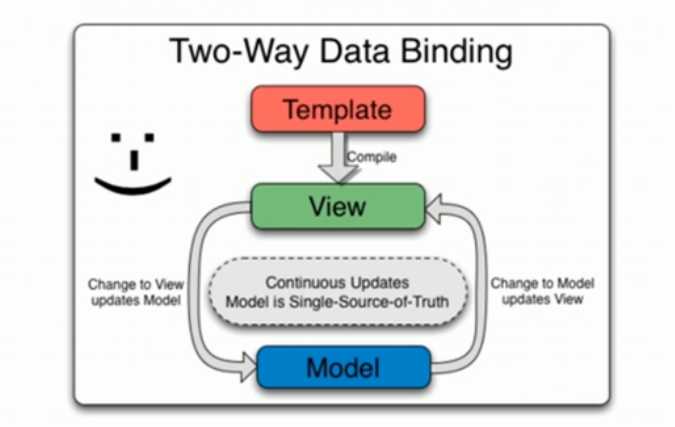 Two-Way Data Binding

Template

Compile

View

Change to View updates Model

Continuous Updates
Model is Single-Source-of-Truth

Change to Model updates View

Model